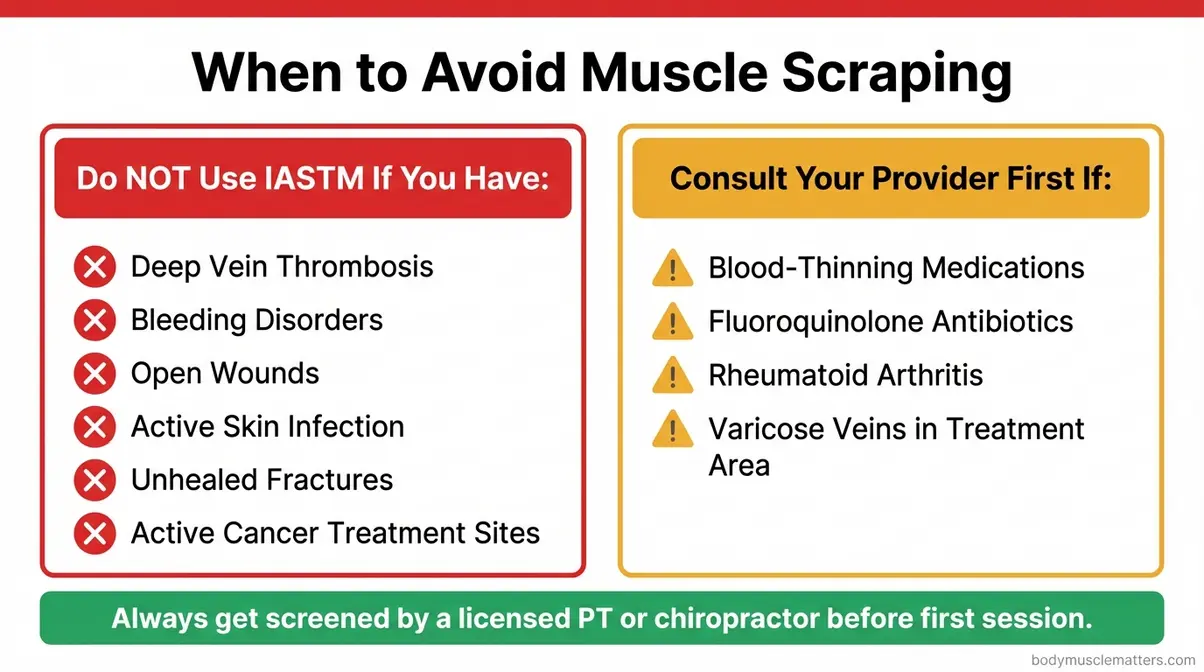 When to Avoid Muscle Scraping

Do NOT Use IASTM If You Have:

Deep Vein Thrombosis
Bleeding Disorders
Open Wounds
Active Skin Infection
Unhealed Fractures
Active Cancer Treatment Sites

Consult Your Provider First If:

Blood-Thinning Medications
Fluoroquinolone Antibiotics
Rheumatoid Arthritis
Varicose Veins in Treatment Area

Always get screened by a licensed PT or chiropractor before first session.

bodymusclematters.com